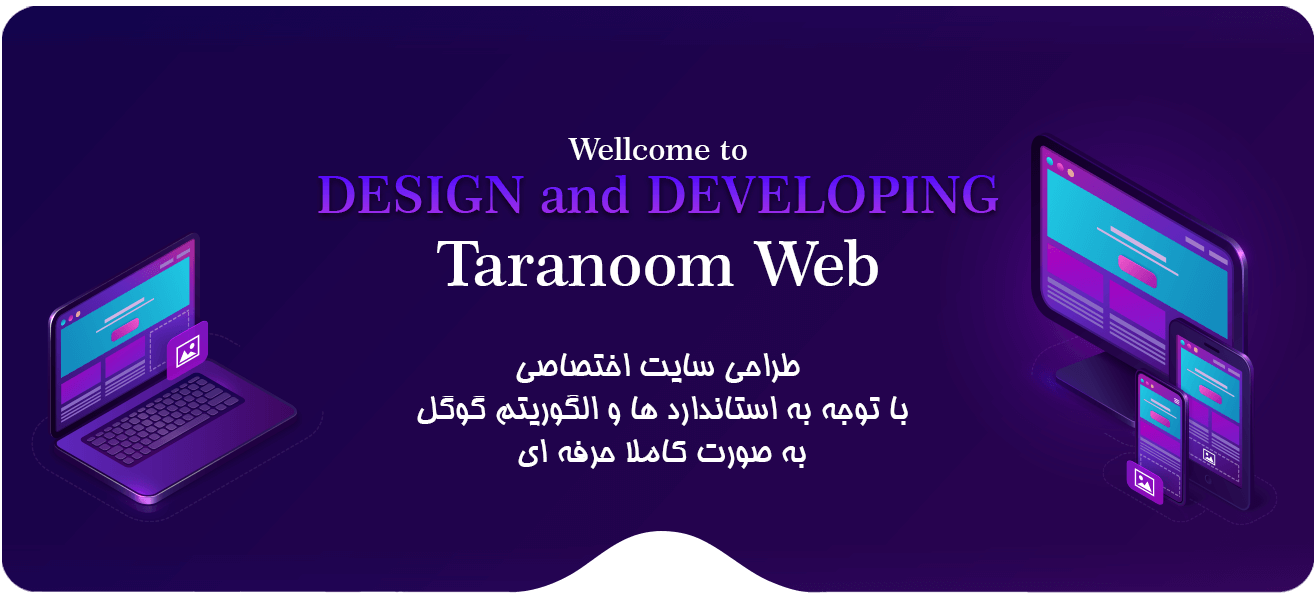 Wellcome to
DESIGN and DEVELOPING
Taranoom Web

طراحی سایت اختصاصی
با توجه به استاندارد ها و الگوریتم گوگل
به صورت کاملا حرفه ای